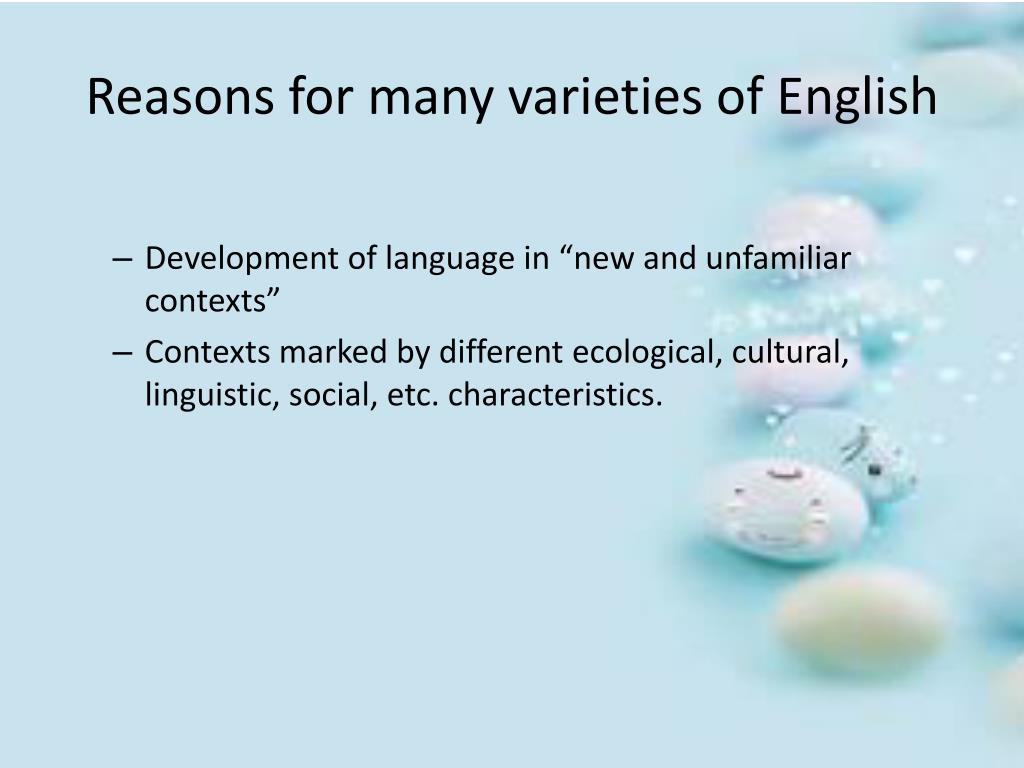 Reasons for many varieties of English

– Development of language in “new and unfamiliar contexts”
– Contexts marked by different ecological, cultural, linguistic, social, etc. characteristics.